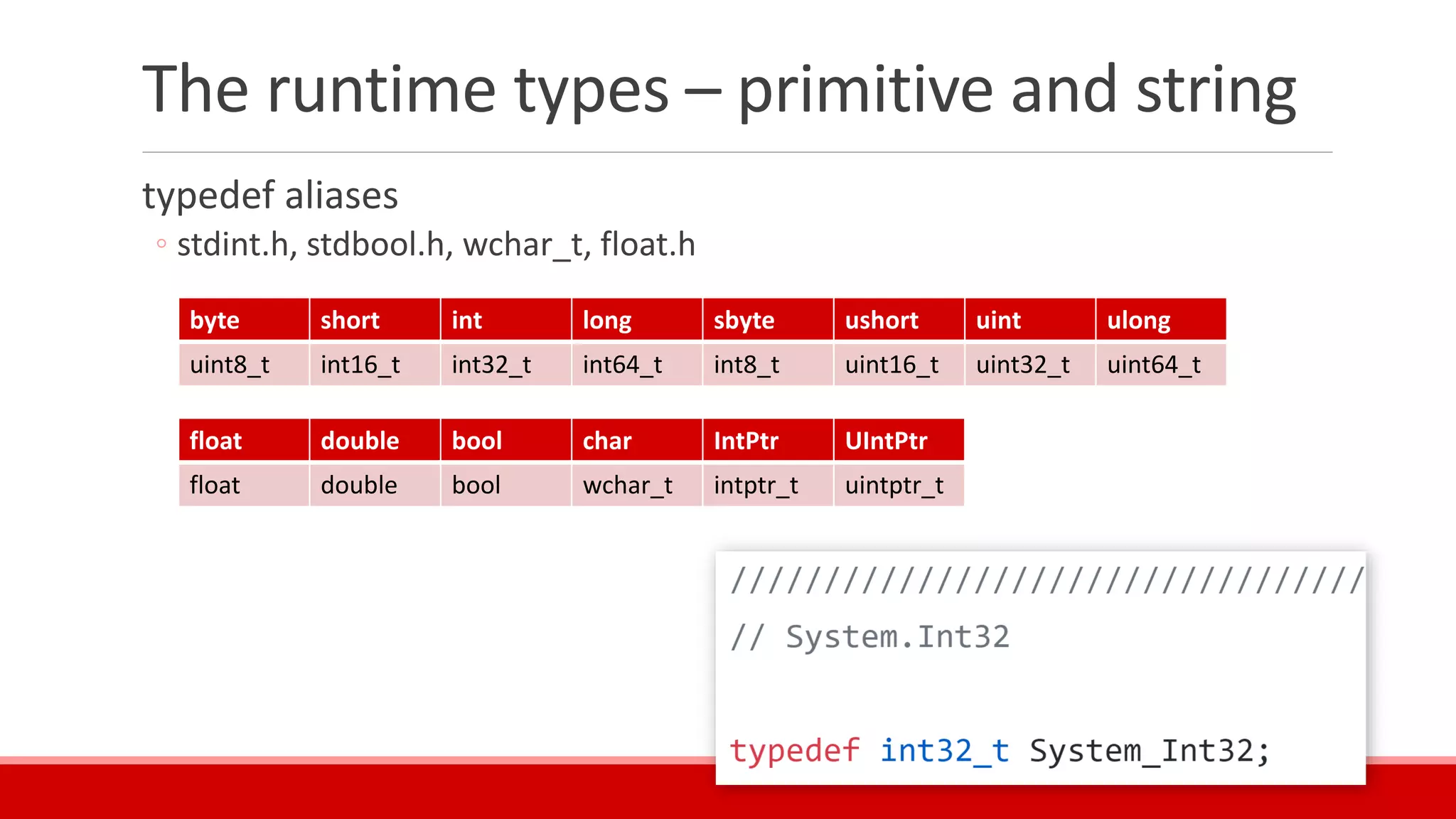 The runtime types – primitive and string

typedef aliases

◦ stdint.h, stdbool.h, wchar_t, float.h

| byte | short | int | long | sbyte | ushort | uint | ulong |
|---|---|---|---|---|---|---|---|
| uint8_t | int16_t | int32_t | int64_t | int8_t | uint16_t | uint32_t | uint64_t |

| float | double | bool | char | IntPtr | UIntPtr |
|---|---|---|---|---|---|
| float | double | bool | wchar_t | intptr_t | uintptr_t |

//////////////////////////////////
// System.Int32

typedef int32_t System_Int32;